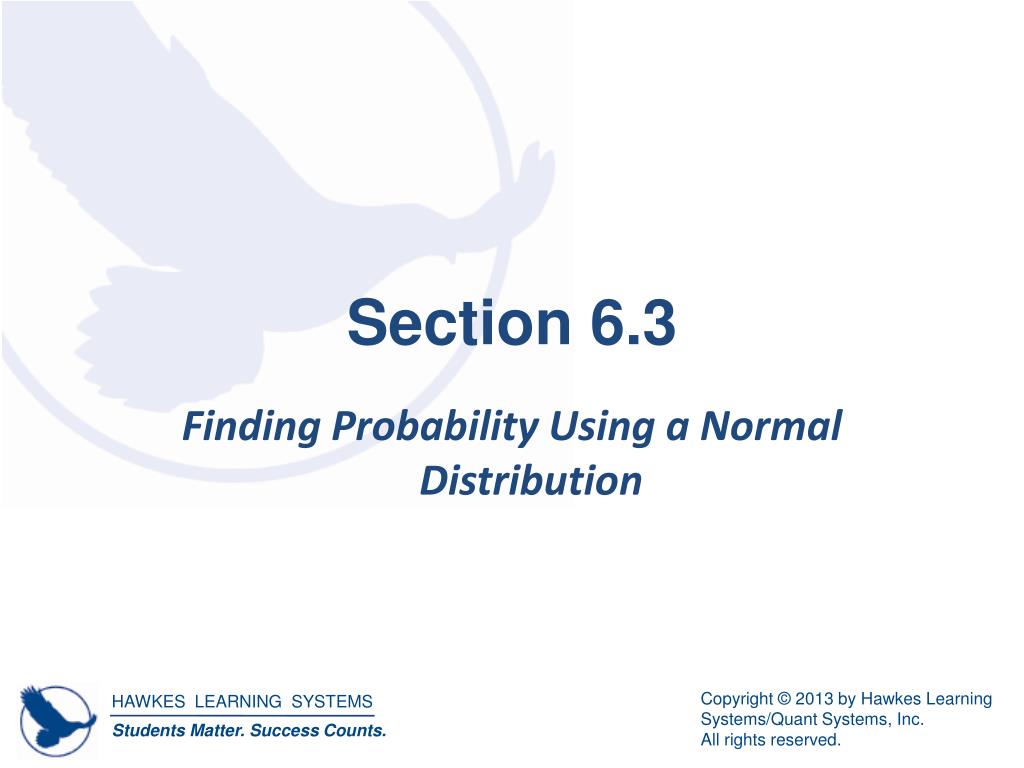 Section 6.3

Finding Probability Using a Normal Distribution

HAWKES LEARNING SYSTEMS
Students Matter. Success Counts.

Copyright © 2013 by Hawkes Learning Systems/Quant Systems, Inc.
All rights reserved.